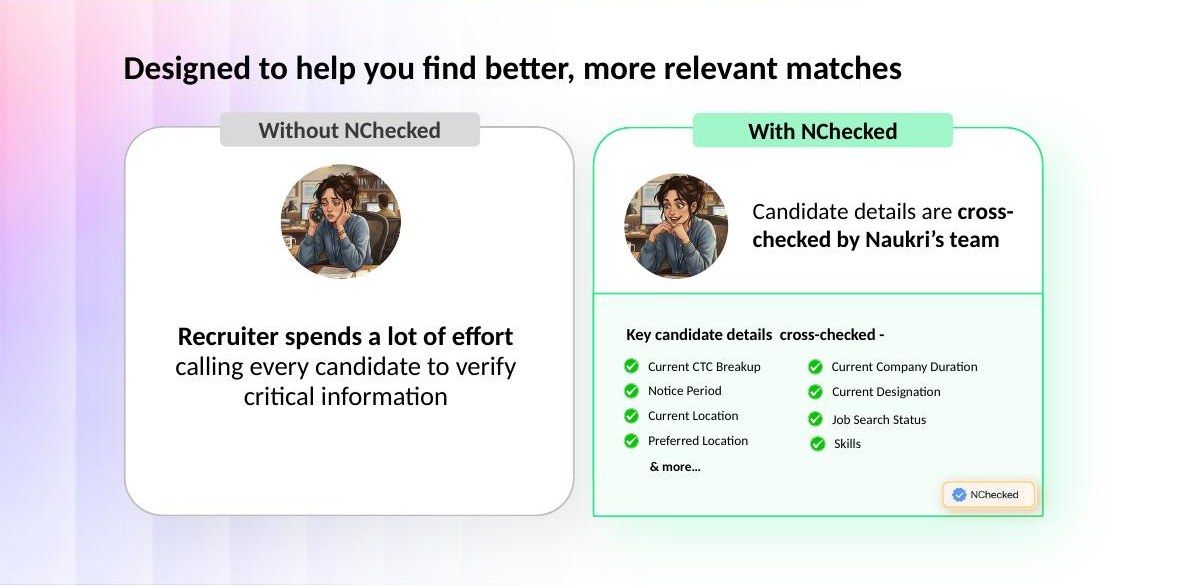 Designed to help you find better, more relevant matches

Without NChecked

Recruiter spends a lot of effort calling every candidate to verify critical information

With NChecked

Candidate details are cross-checked by Naukri's team

Key candidate details cross-checked -

Current CTC Breakup
Notice Period
Current Location
Preferred Location
& more...

Current Company Duration
Current Designation
Job Search Status
Skills

NChecked